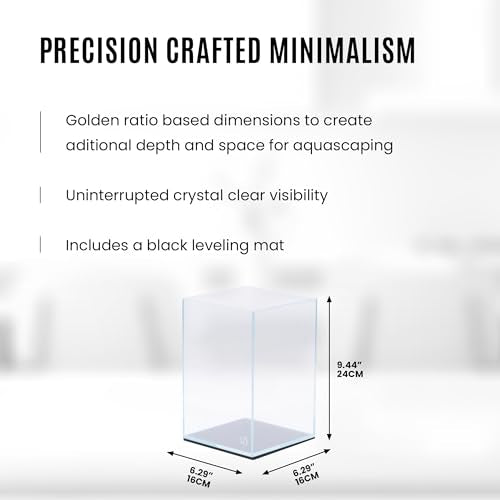 PRECISION CRAFTED MINIMALISM

Golden ratio based dimensions to create aditional depth and space for aquascaping

Uninterrupted crystal clear visibility

Includes a black leveling mat

9.44"
24CM

6.29"
16CM

6.29"
16CM